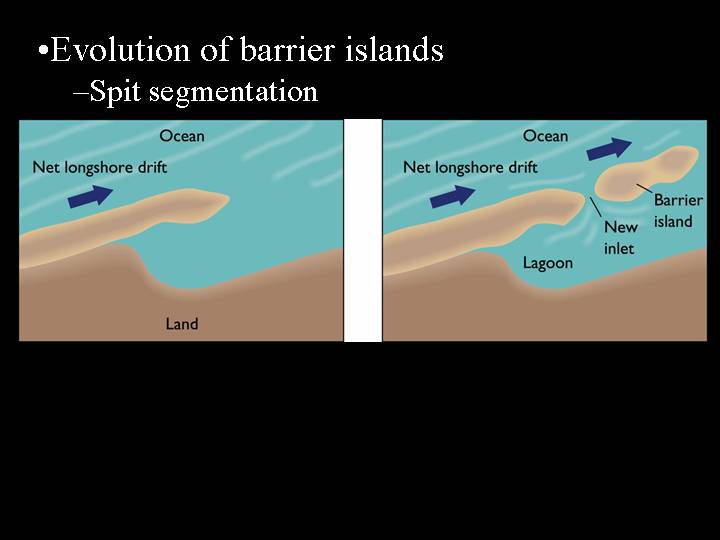 •Evolution of barrier islands
–Spit segmentation

Ocean
Net longshore drift
Land

Ocean
Net longshore drift
Barrier island
New inlet
Lagoon